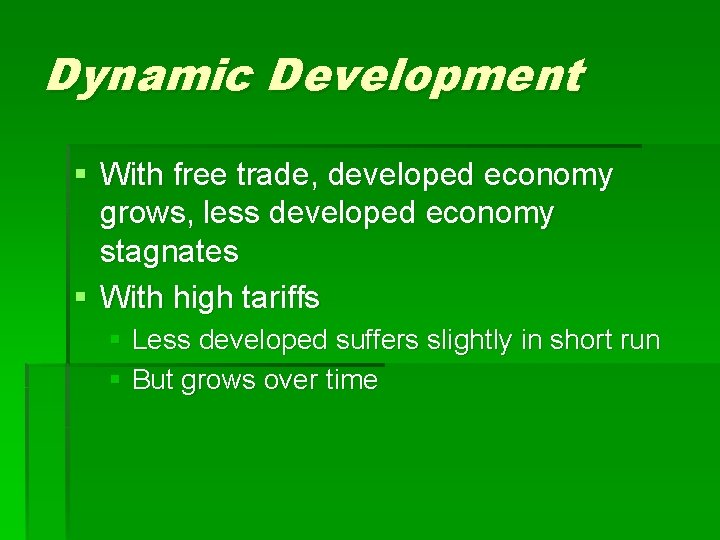 Dynamic Development

• With free trade, developed economy grows, less developed economy stagnates
• With high tariffs
• Less developed suffers slightly in short run
• But grows over time